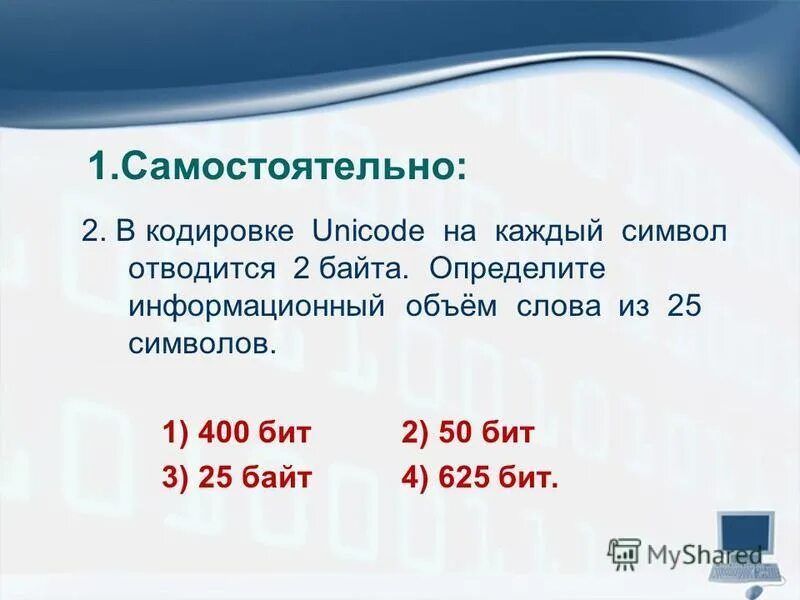 1.Самостоятельно:

2. В кодировке Unicode на каждый символ отводится 2 байта. Определите информационный объём слова из 25 символов.

1) 400 бит 2) 50 бит
3) 25 байт 4) 625 бит.

MyShared